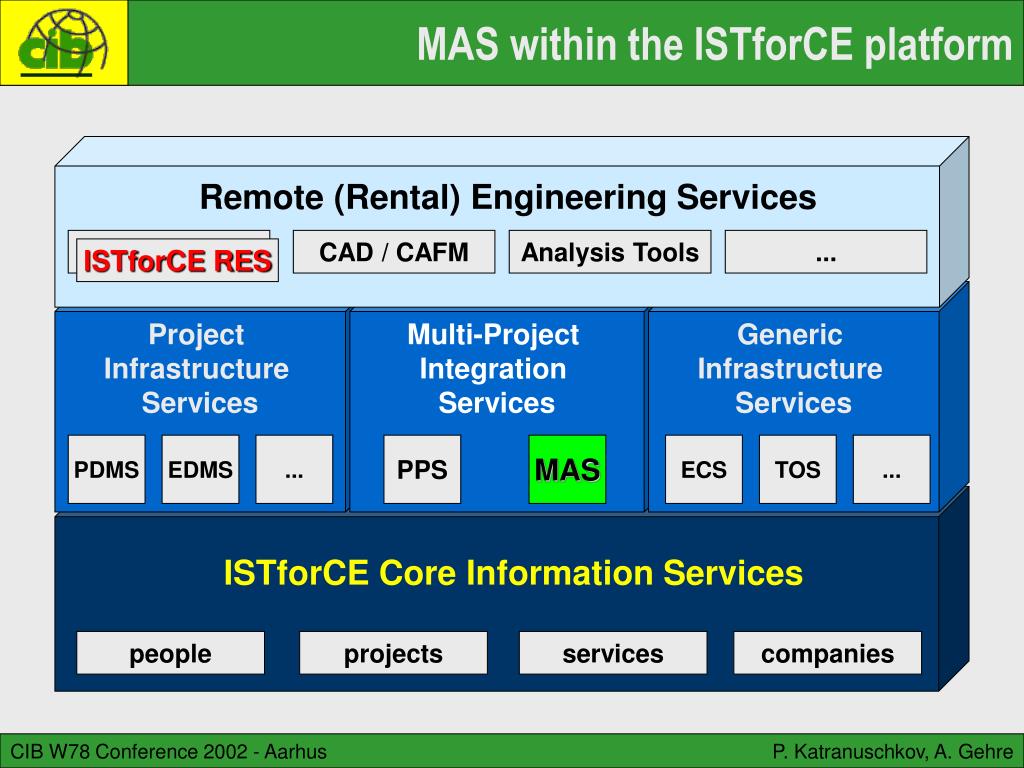 cib

MAS within the ISTforCE platform

Remote (Rental) Engineering Services

ISTforCE RES

CAD / CAFM

Analysis Tools

...

Project Infrastructure Services

PDMS

EDMS

...

Multi-Project Integration Services

PPS

MAS

Generic Infrastructure Services

ECS

TOS

...

ISTforCE Core Information Services

people

projects

services

companies

CIB W78 Conference 2002 - Aarhus

P. Katranuschkov, A. Gehre